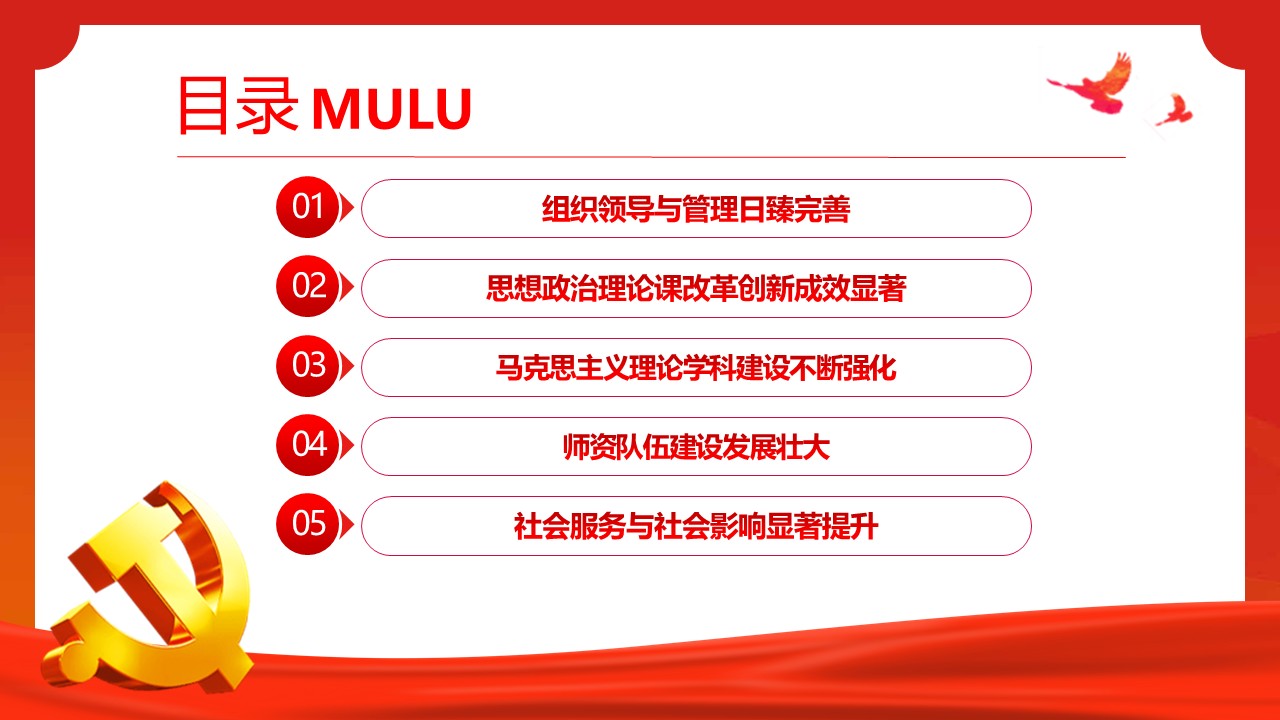 目录 MULU

01 组织领导与管理日臻完善

02 思想政治理论课改革创新成效显著

03 马克思主义理论学科建设不断强化

04 师资队伍建设发展壮大

05 社会服务与社会影响显著提升